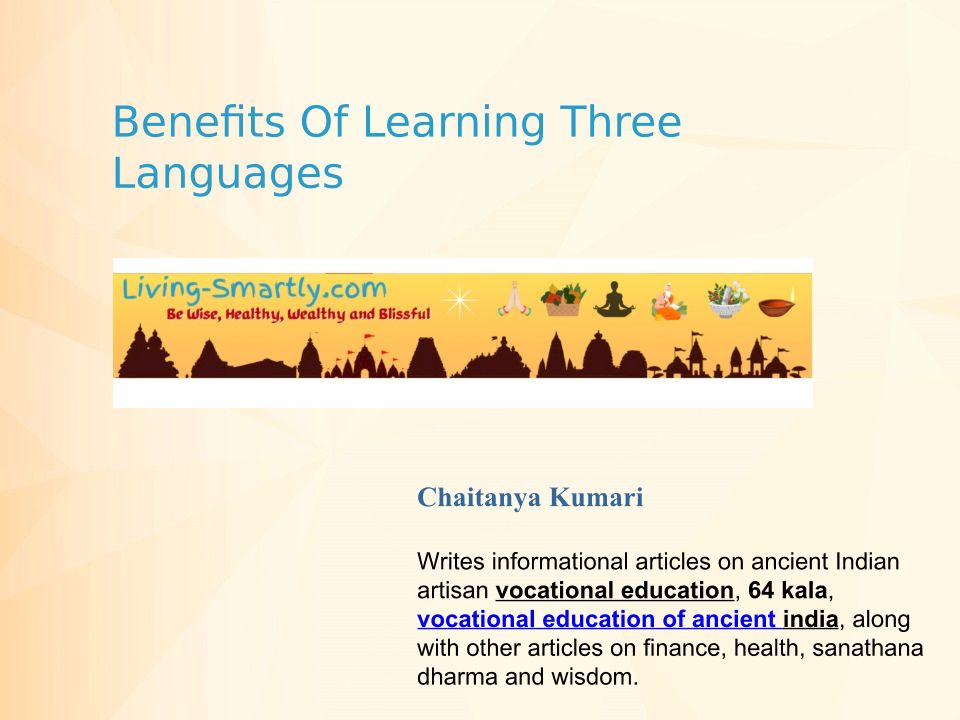 Benefits Of Learning Three Languages

Living-Smartly.com
Be Wise, Healthy, Wealthy and Blissful

Chaitanya Kumari

Writes informational articles on ancient Indian artisan vocational education, 64 kala, vocational education of ancient india, along with other articles on finance, health, sanathana dharma and wisdom.